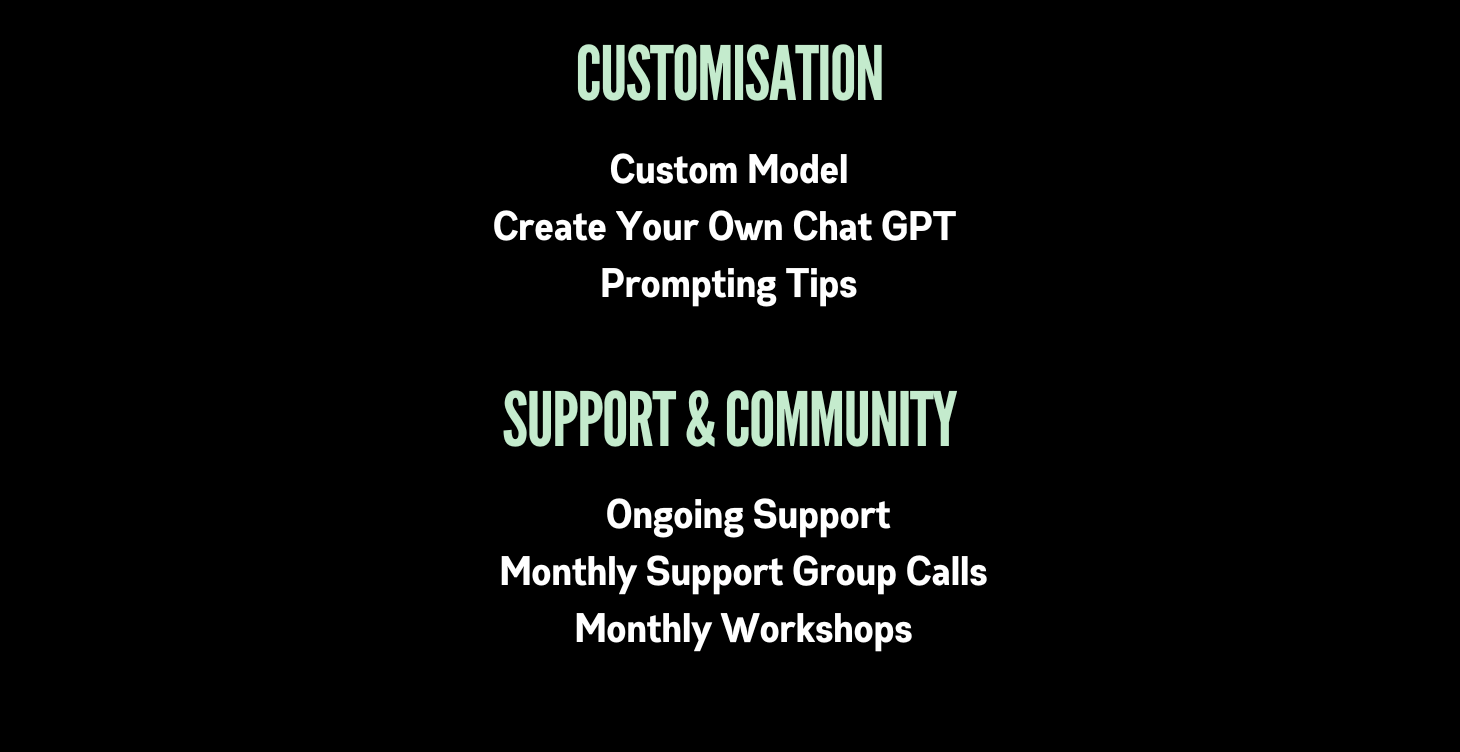 CUSTOMISATION

Custom Model
Create Your Own Chat GPT
Prompting Tips

SUPPORT & COMMUNITY

Ongoing Support
Monthly Support Group Calls
Monthly Workshops